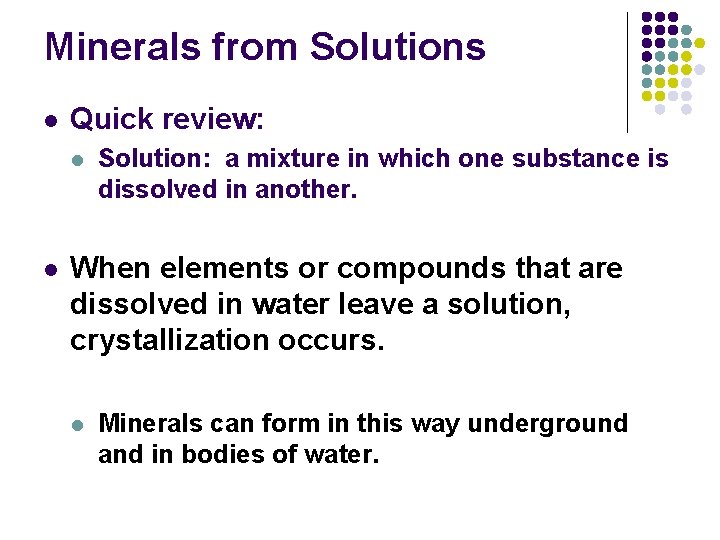 Minerals from Solutions

Quick review:

Solution: a mixture in which one substance is dissolved in another.

When elements or compounds that are dissolved in water leave a solution, crystallization occurs.

Minerals can form in this way underground and in bodies of water.